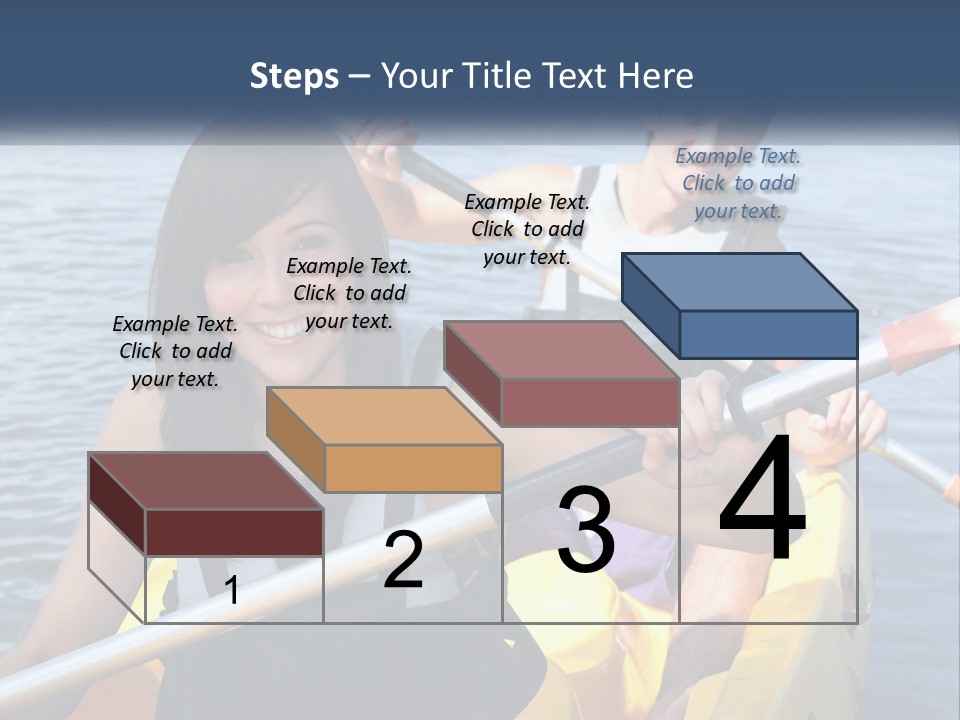 Steps – Your Title Text Here

Example Text. Click to add your text.

Example Text. Click to add your text.

Example Text. Click to add your text.

Example Text. Click to add your text.

1

2

3

4